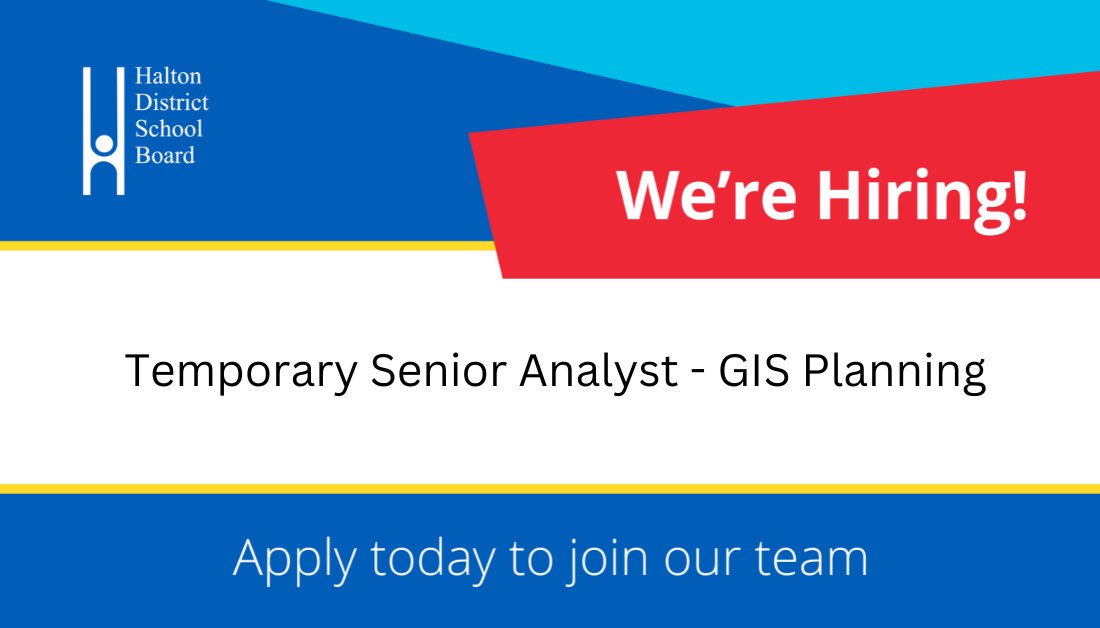 Halton
District
School
Board

We're Hiring!

Temporary Senior Analyst - GIS Planning

Apply today to join our team